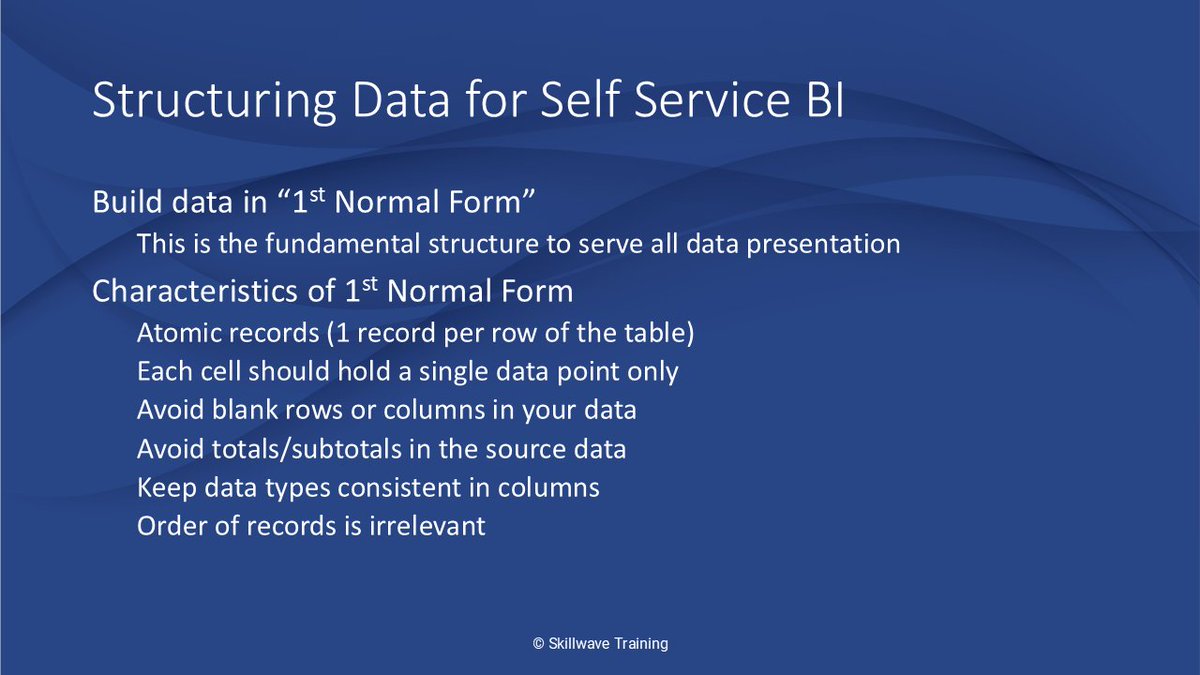 Structuring Data for Self Service BI

Build data in “1$^{st}$ Normal Form”

This is the fundamental structure to serve all data presentation

Characteristics of 1$^{st}$ Normal Form

Atomic records (1 record per row of the table)

Each cell should hold a single data point only

Avoid blank rows or columns in your data

Avoid totals/subtotals in the source data

Keep data types consistent in columns

Order of records is irrelevant

© Skillwave Training